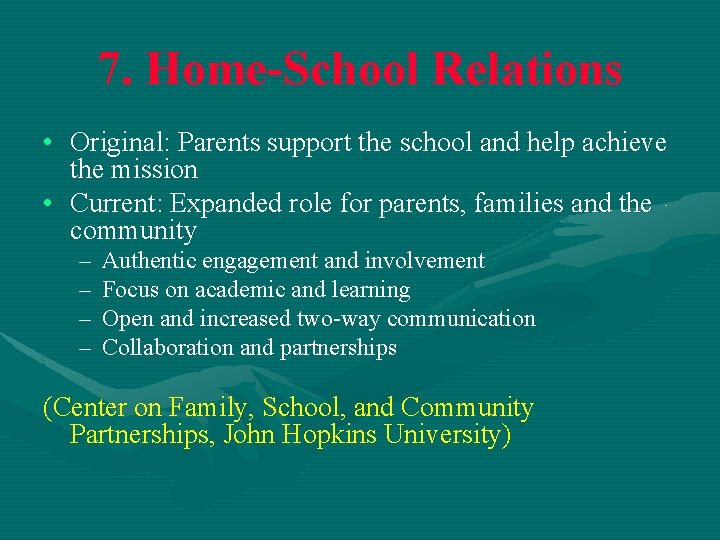 7. Home-School Relations

• Original: Parents support the school and help achieve the mission
• Current: Expanded role for parents, families and the community
– Authentic engagement and involvement
– Focus on academic and learning
– Open and increased two-way communication
– Collaboration and partnerships

(Center on Family, School, and Community Partnerships, John Hopkins University)